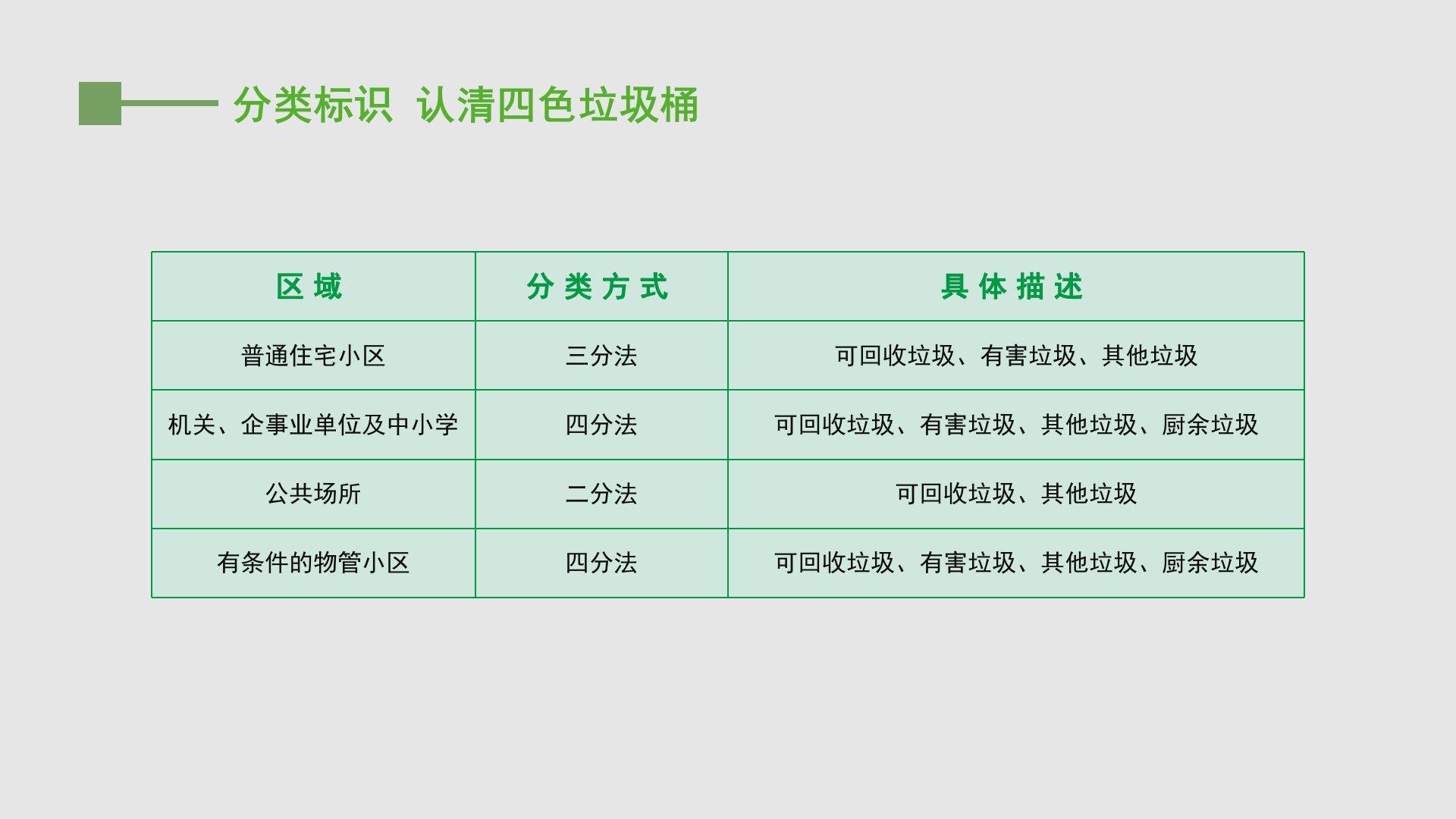 分类标识 认清四色垃圾桶

| 区域 | 分类方式 | 具体描述 |
|---|---|---|
| 普通住宅小区 | 三分法 | 可回收垃圾、有害垃圾、其他垃圾 |
| 机关、企事业单位及中小学 | 四分法 | 可回收垃圾、有害垃圾、其他垃圾、厨余垃圾 |
| 公共场所 | 二分法 | 可回收垃圾、其他垃圾 |
| 有条件的物管小区 | 四分法 | 可回收垃圾、有害垃圾、其他垃圾、厨余垃圾 |